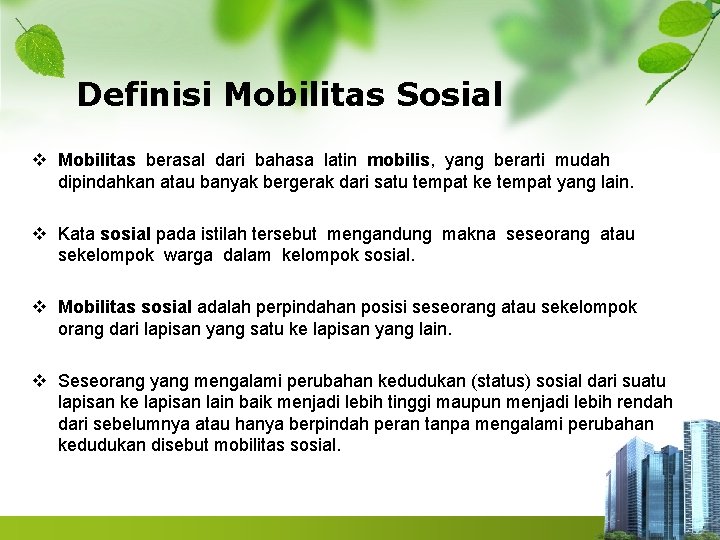 Definisi Mobilitas Sosial

❖ Mobilitas berasal dari bahasa latin mobilis, yang berarti mudah dipindahkan atau banyak bergerak dari satu tempat ke tempat yang lain.

❖ Kata sosial pada istilah tersebut mengandung makna seseorang atau sekelompok warga dalam kelompok sosial.

❖ Mobilitas sosial adalah perpindahan posisi seseorang atau sekelompok orang dari lapisan yang satu ke lapisan yang lain.

❖ Seseorang yang mengalami perubahan kedudukan (status) sosial dari suatu lapisan ke lapisan lain baik menjadi lebih tinggi maupun menjadi lebih rendah dari sebelumnya atau hanya berpindah peran tanpa mengalami perubahan kedudukan disebut mobilitas sosial.